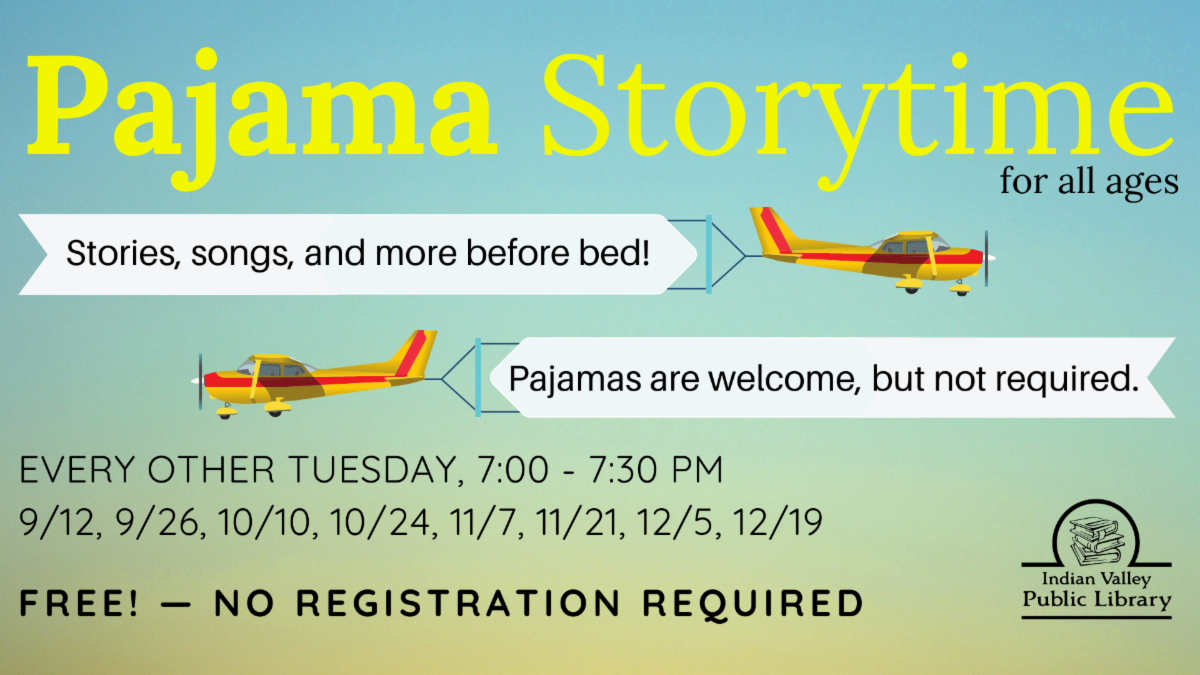 Pajama Storytime
for all ages

Stories, songs, and more before bed!

Pajamas are welcome, but not required.

EVERY OTHER TUESDAY, 7:00 - 7:30 PM
9/12, 9/26, 10/10, 10/24, 11/7, 11/21, 12/5, 12/19

FREE! — NO REGISTRATION REQUIRED

Indian Valley
Public Library